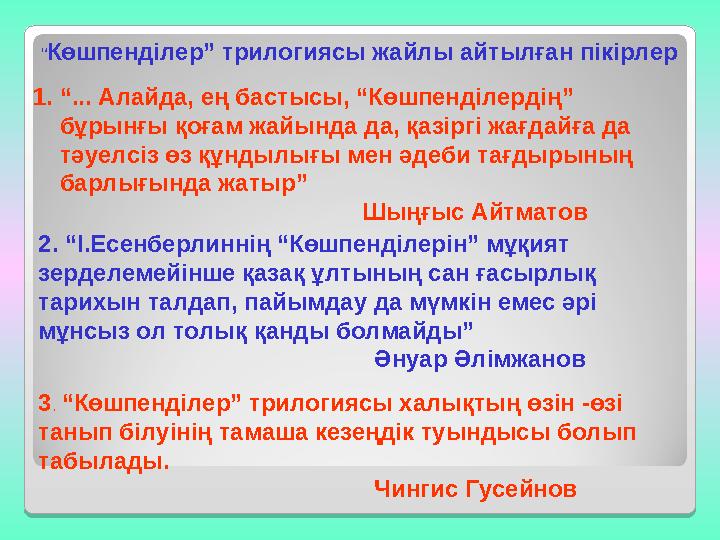 "Көшпенділер" трилогиясы жайлы айтылған пікірлер

1. "... Алайда, ең бастысы, "Көшпенділердің" бұрынғы қоғам жайында да, қазіргі жағдайға да тәуелсіз өз құндылығы мен әдеби тағдырының барлығында жатыр"

Шыңғыс Айтматов

2. "І.Есенберлиннің "Көшпенділерін" мұқият зерделемейінше қазақ ұлтының сан ғасырлық тарихын талдап, пайымдау да мүмкін емес әрі мұнсыз ол толық қанды болмайды"

Әнуар Әлімжанов

3. "Көшпенділер" трилогиясы халықтың өзін -өзі танып білуінің тамаша кезеңдік туындысы болып табылады.

Чингис Гусейнов